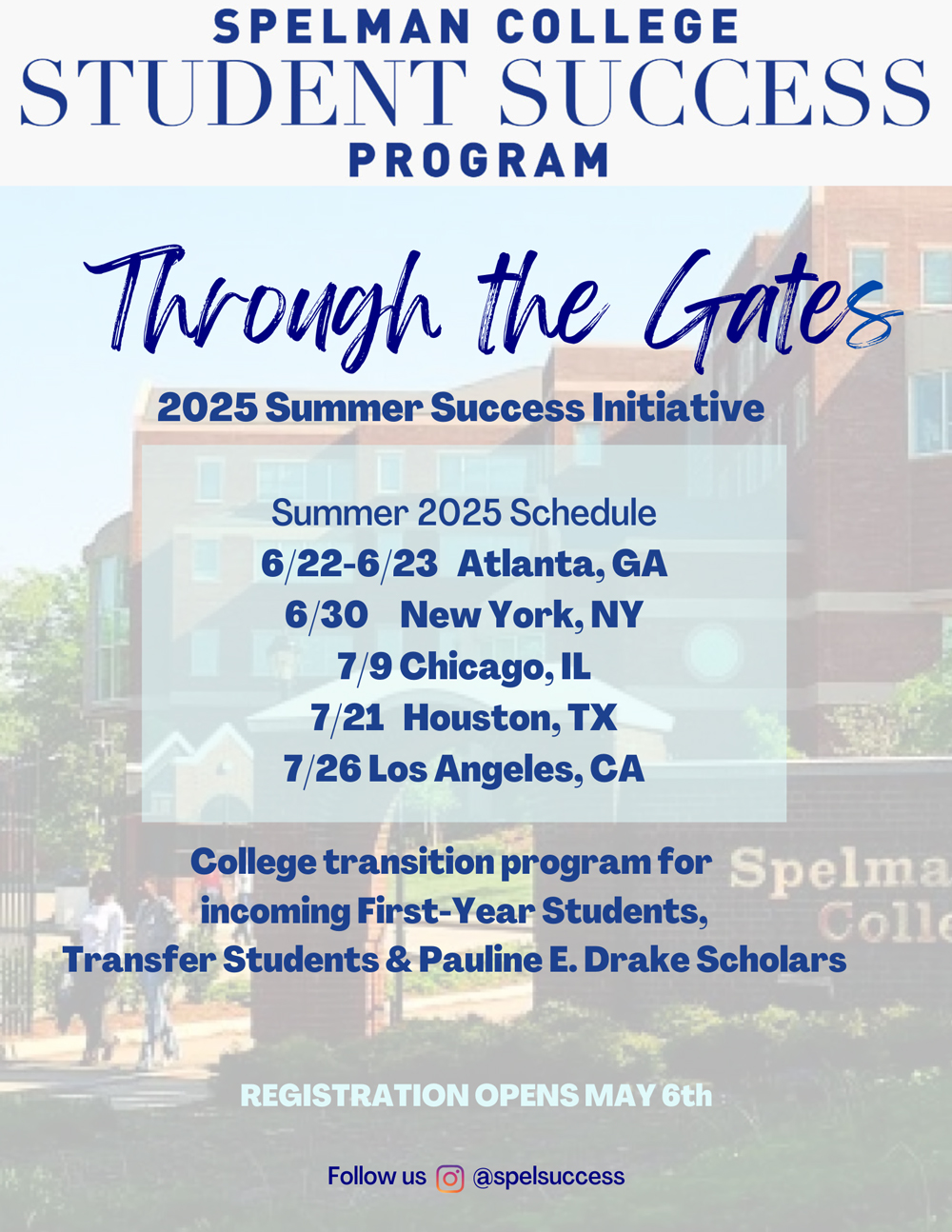 SPELMAN COLLEGE
STUDENT SUCCESS
PROGRAM

Through the Gates

2025 Summer Success Initiative

Summer 2025 Schedule
6/22-6/23 Atlanta, GA
6/30 New York, NY
7/9 Chicago, IL
7/21 Houston, TX
7/26 Los Angeles, CA

College transition program for incoming First-Year Students, Transfer Students & Pauline E. Drake Scholars

Spelma
Colle

REGISTRATION OPENS MAY 6th

Follow us @spelsuccess